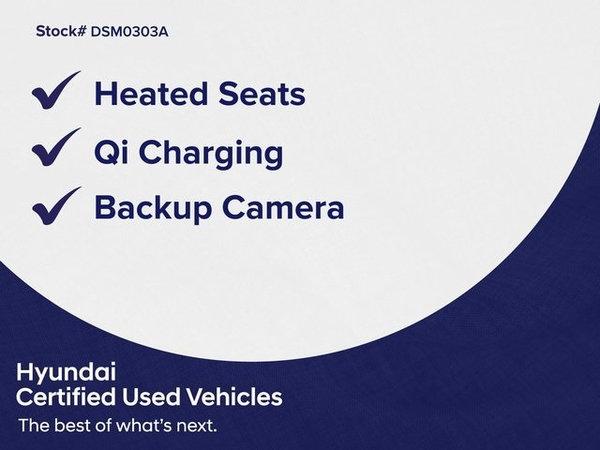 Stock# DSM0303A

✓ Heated Seats
✓ Qi Charging
✓ Backup Camera

Hyundai
Certified Used Vehicles
The best of what's next.